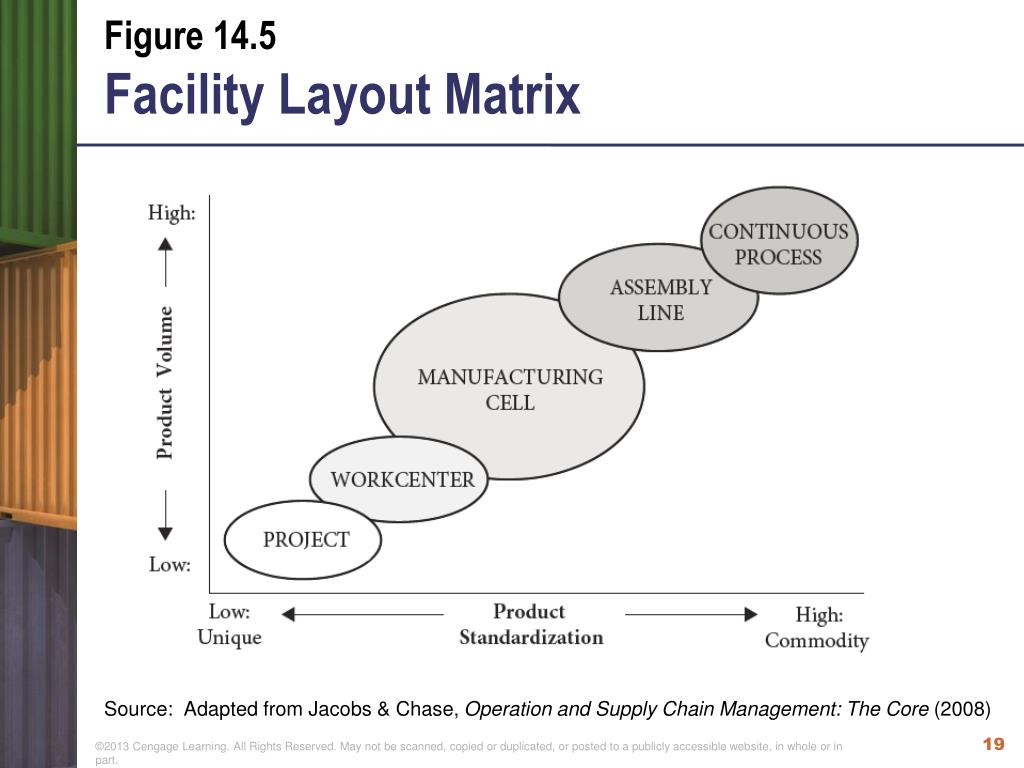 Figure 14.5
Facility Layout Matrix

High:

Product Volume

Low:

CONTINUOUS PROCESS

ASSEMBLY LINE

MANUFACTURING CELL

WORKCENTER

PROJECT

Low: Unique

Product Standardization

High: Commodity

Source: Adapted from Jacobs & Chase, Operation and Supply Chain Management: The Core (2008)

©2013 Cengage Learning. All Rights Reserved. May not be scanned, copied or duplicated, or posted to a publicly accessible website, in whole or in part.

19